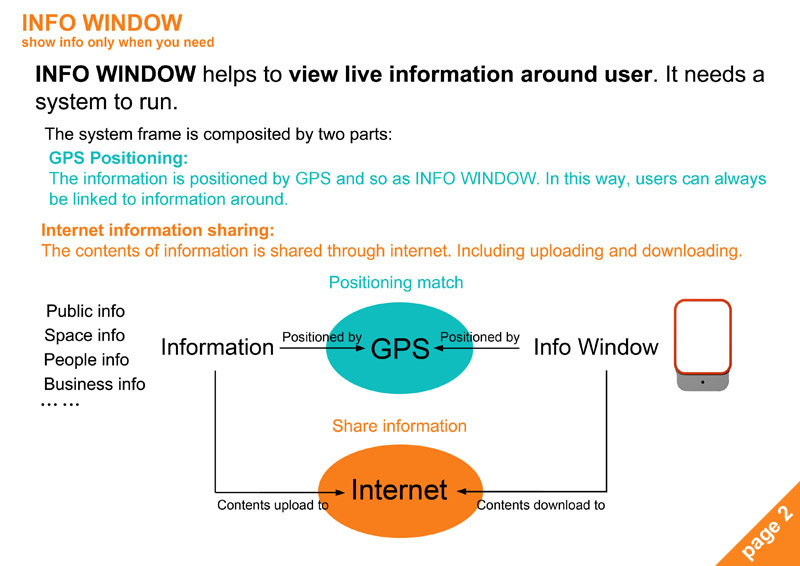 INFO WINDOW
show info only when you need

INFO WINDOW helps to view live information around user. It needs a system to run.

The system frame is composited by two parts:

GPS Positioning:
The information is positioned by GPS and so as INFO WINDOW. In this way, users can always be linked to information around.

Internet information sharing:
The contents of information is shared through internet. Including uploading and downloading.

Positioning match

Public info
Space info
People info
Business info
……

Information
Positioned by
GPS
Positioned by
Info Window

Share information

Contents upload to
Internet
Contents download to

page 2